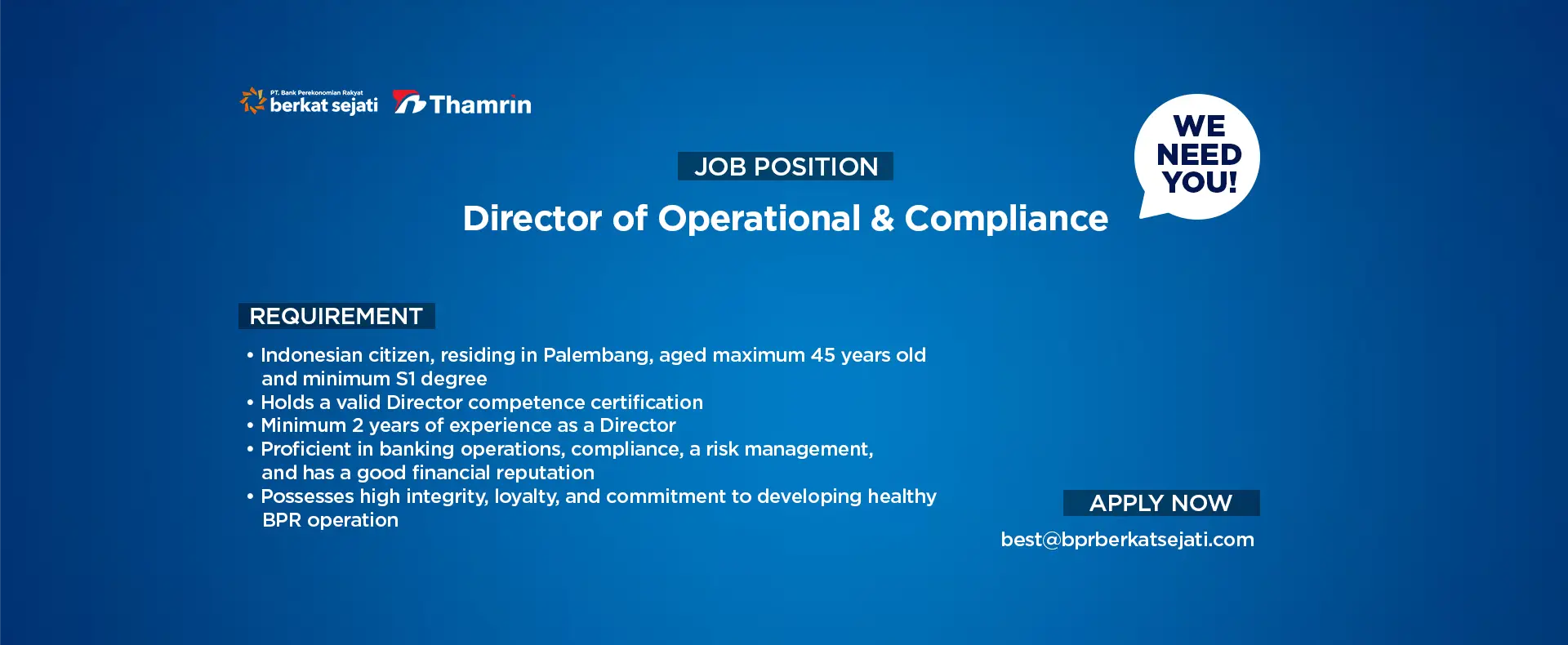 PT. Bank Perekonomian Rakyat
berkat sejati

Thamrin

WE NEED YOU!

JOB POSITION

Director of Operational & Compliance

REQUIREMENT

• Indonesian citizen, residing in Palembang, aged maximum 45 years old and minimum S1 degree
• Holds a valid Director competence certification
• Minimum 2 years of experience as a Director
• Proficient in banking operations, compliance, a risk management, and has a good financial reputation
• Possesses high integrity, loyalty, and commitment to developing healthy BPR operation

APPLY NOW

best@bprberkatsejati.com